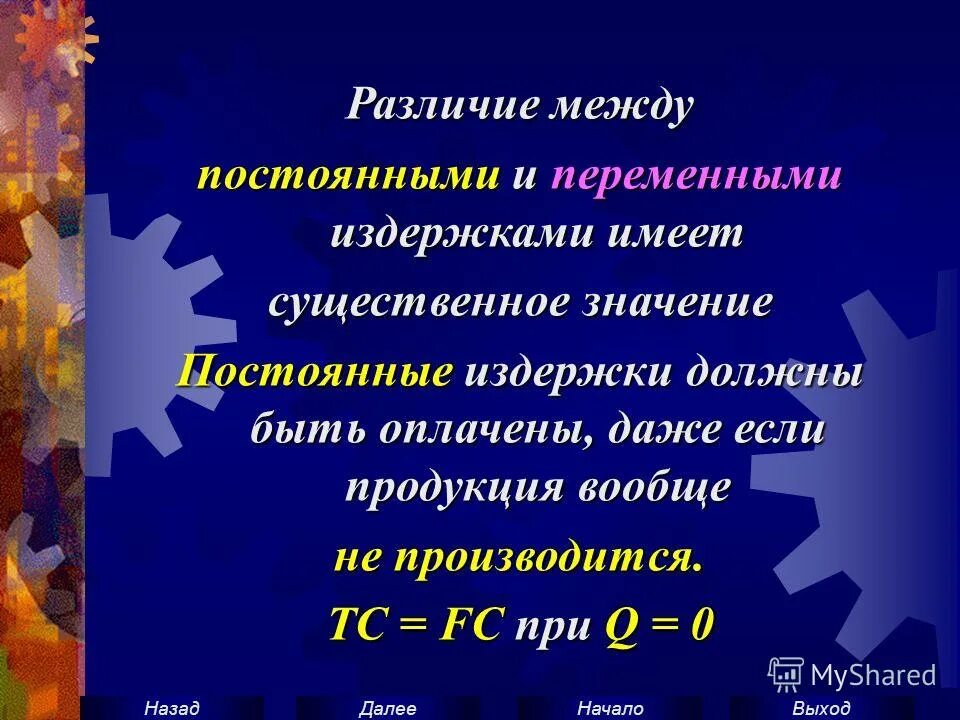 Различие между

постоянными и переменными издержками имеет

существенное значение

Постоянные издержки должны быть оплачены, даже если продукция вообще

не производится.

$TC = FC$ при $Q = 0$

MyShared

Назад Далее Начало Выход